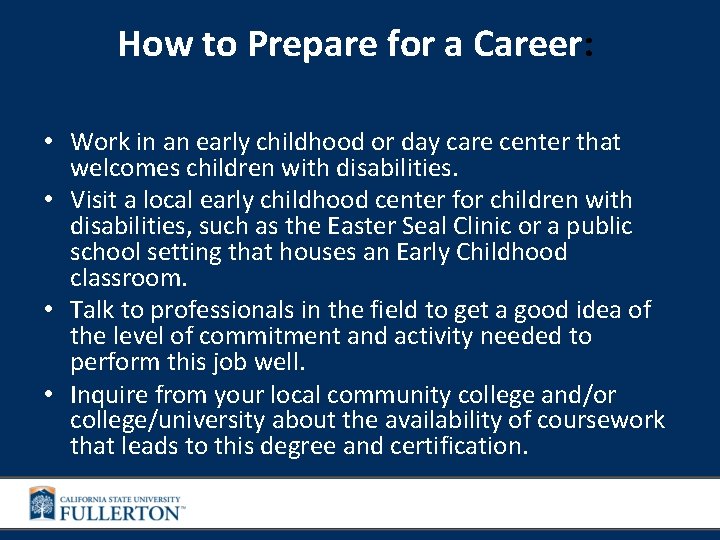 How to Prepare for a Career:

• Work in an early childhood or day care center that welcomes children with disabilities.
• Visit a local early childhood center for children with disabilities, such as the Easter Seal Clinic or a public school setting that houses an Early Childhood classroom.
• Talk to professionals in the field to get a good idea of the level of commitment and activity needed to perform this job well.
• Inquire from your local community college and/or college/university about the availability of coursework that leads to this degree and certification.

CALIFORNIA STATE UNIVERSITY
FULLERTON™